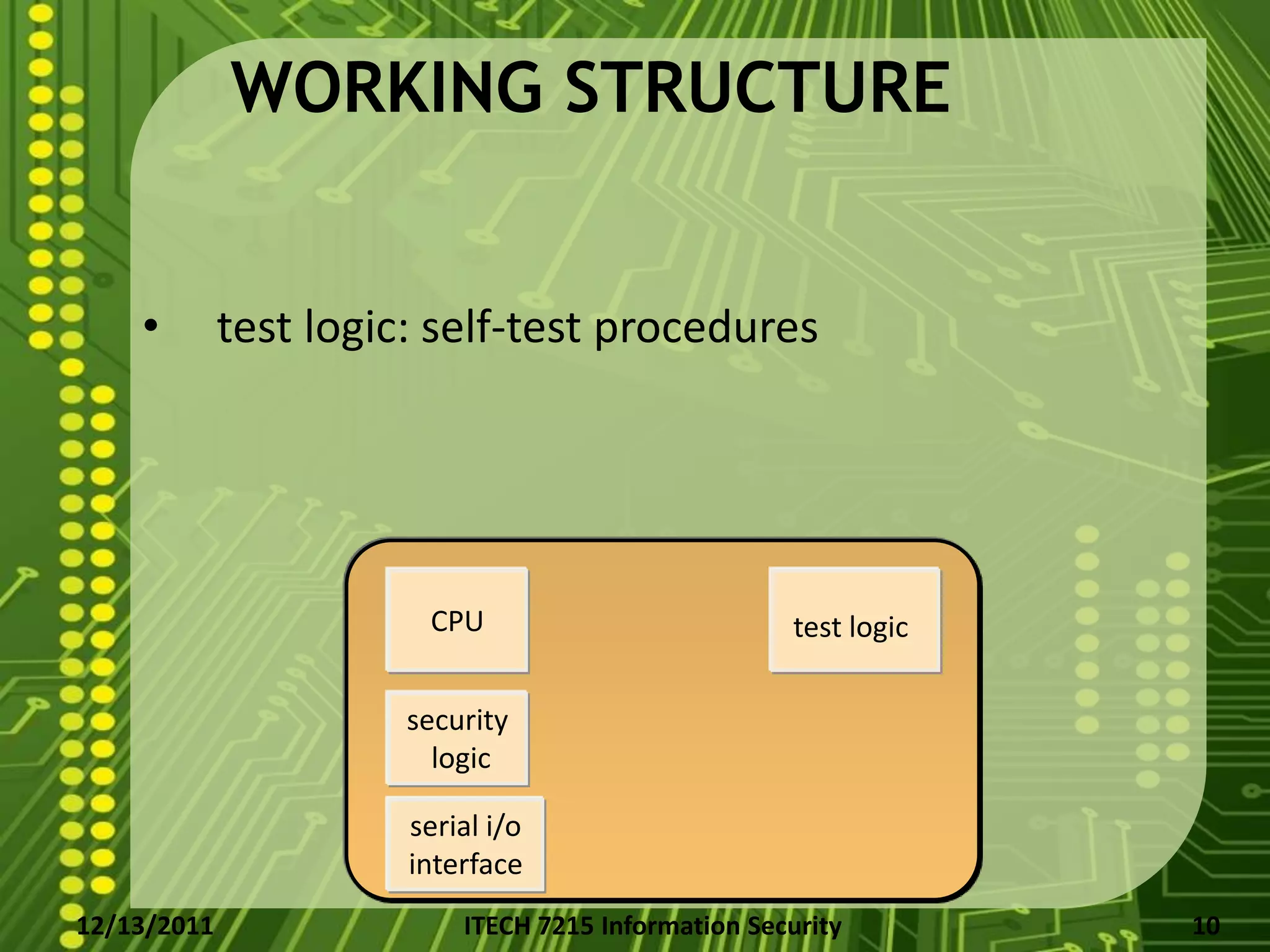 WORKING STRUCTURE

• test logic: self-test procedures

CPU

test logic

security logic

serial i/o interface

12/13/2011

ITECH 7215 Information Security

10